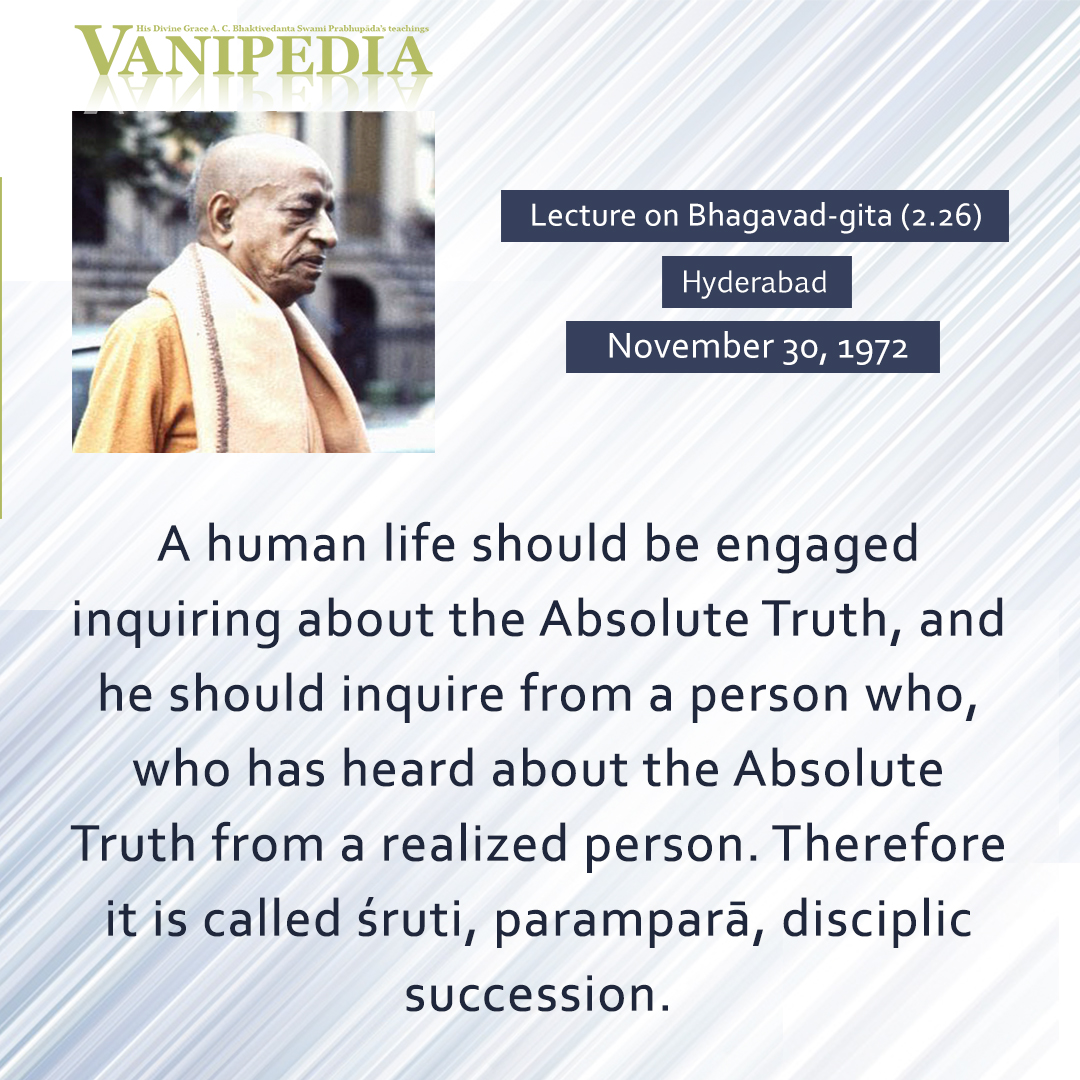 His Divine Grace A. C. Bhaktivedanta Swami Prabhupāda's teachings
VANIPEDIA

Lecture on Bhagavad-gita (2.26)

Hyderabad

November 30, 1972

A human life should be engaged inquiring about the Absolute Truth, and he should inquire from a person who, who has heard about the Absolute Truth from a realized person. Therefore it is called śruti, paramparā, disciplic succession.